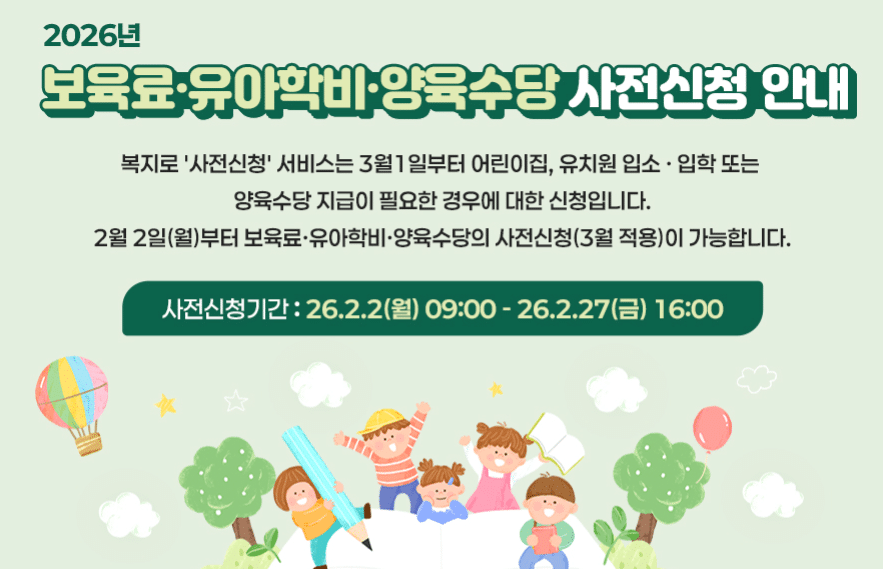 2026년

보육료·유아학비·양육수당 사전신청 안내

복지로 '사전신청' 서비스는 3월1일부터 어린이집, 유치원 입소 · 입학 또는 양육수당 지급이 필요한 경우에 대한 신청입니다.
2월 2일(월)부터 보육료·유아학비·양육수당의 사전신청(3월 적용)이 가능합니다.

사전신청기간 : 26.2.2(월) 09:00 - 26.2.27(금) 16:00